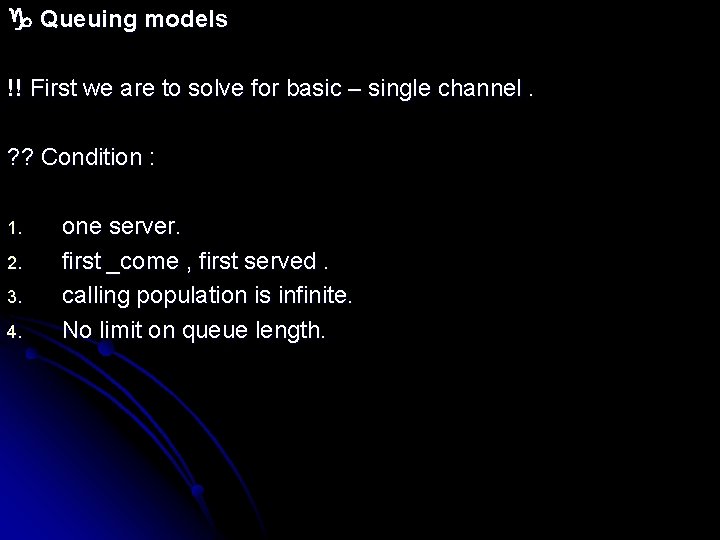 ♑ Queuing models

!! First we are to solve for basic – single channel .

?? Condition :

1. one server.
2. first _come , first served .
3. calling population is infinite.
4. No limit on queue length.